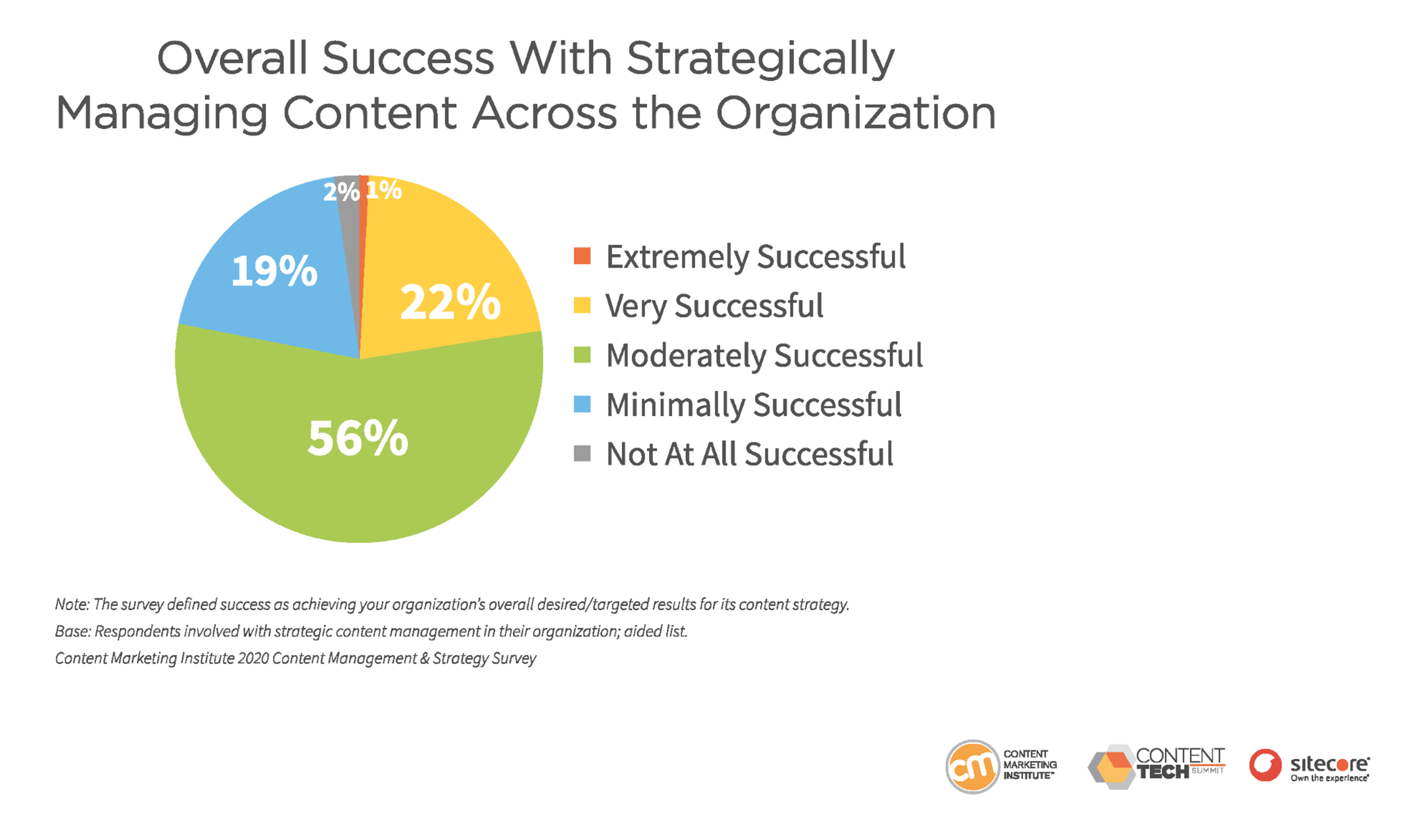 Overall Success With Strategically Managing Content Across the Organization

2%
1%
19%
22%
56%

Extremely Successful
Very Successful
Moderately Successful
Minimally Successful
Not At All Successful

Note: The survey defined success as achieving your organization's overall desired/targeted results for its content strategy.
Base: Respondents involved with strategic content management in their organization; aided list.
Content Marketing Institute 2020 Content Management & Strategy Survey

cm CONTENT MARKETING INSTITUTE™
CONTENT TECH SUMMIT
sitecore® Own the experience®